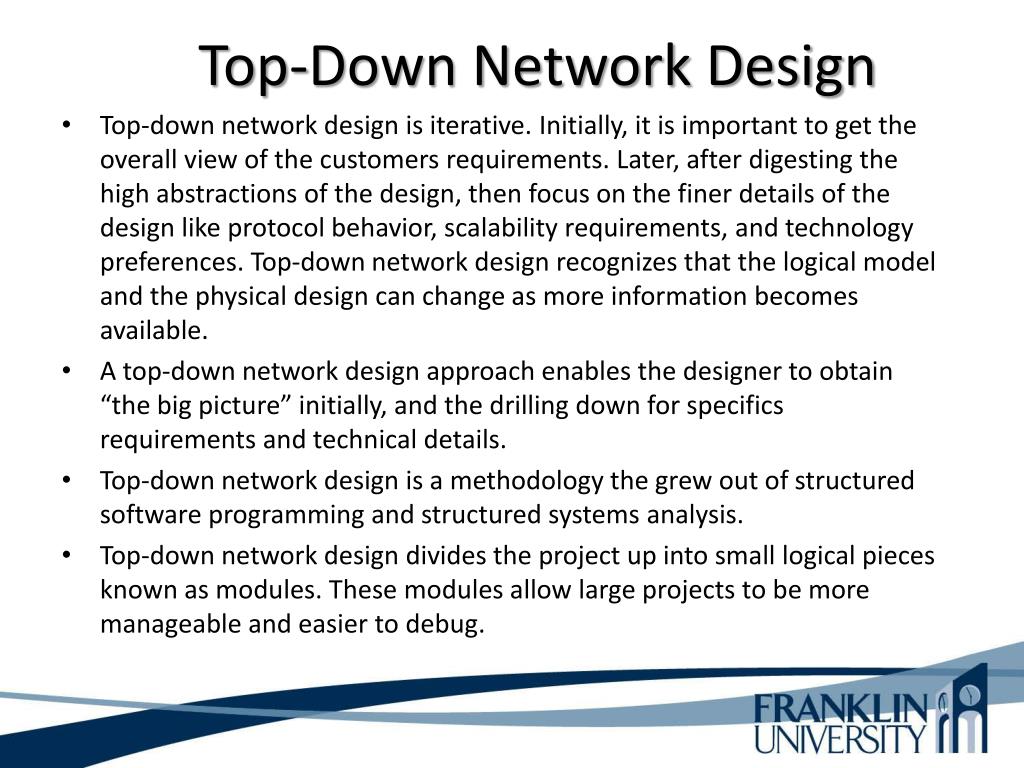 Top-Down Network Design

• Top-down network design is iterative. Initially, it is important to get the overall view of the customers requirements. Later, after digesting the high abstractions of the design, then focus on the finer details of the design like protocol behavior, scalability requirements, and technology preferences. Top-down network design recognizes that the logical model and the physical design can change as more information becomes available.

• A top-down network design approach enables the designer to obtain “the big picture” initially, and the drilling down for specifics requirements and technical details.

• Top-down network design is a methodology the grew out of structured software programming and structured systems analysis.

• Top-down network design divides the project up into small logical pieces known as modules. These modules allow large projects to be more manageable and easier to debug.

FRANKLIN UNIVERSITY